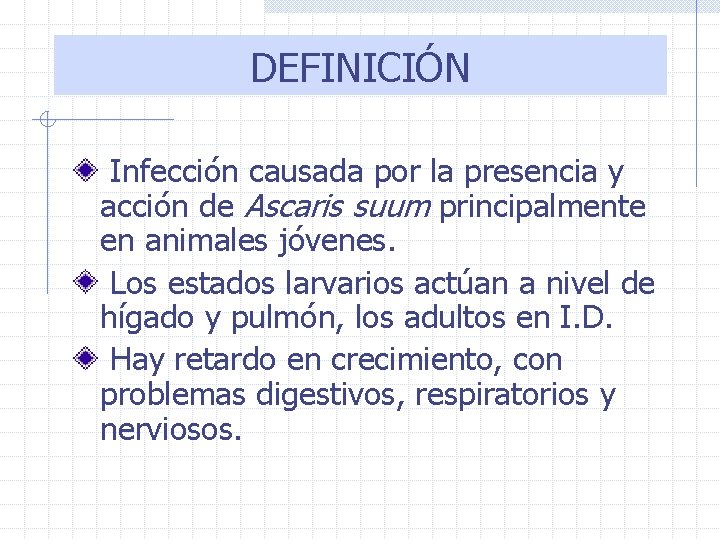 DEFINICIÓN

Infección causada por la presencia y acción de Ascaris suum principalmente en animales jóvenes.

Los estados larvarios actúan a nivel de hígado y pulmón, los adultos en I.D.

Hay retardo en crecimiento, con problemas digestivos, respiratorios y nerviosos.